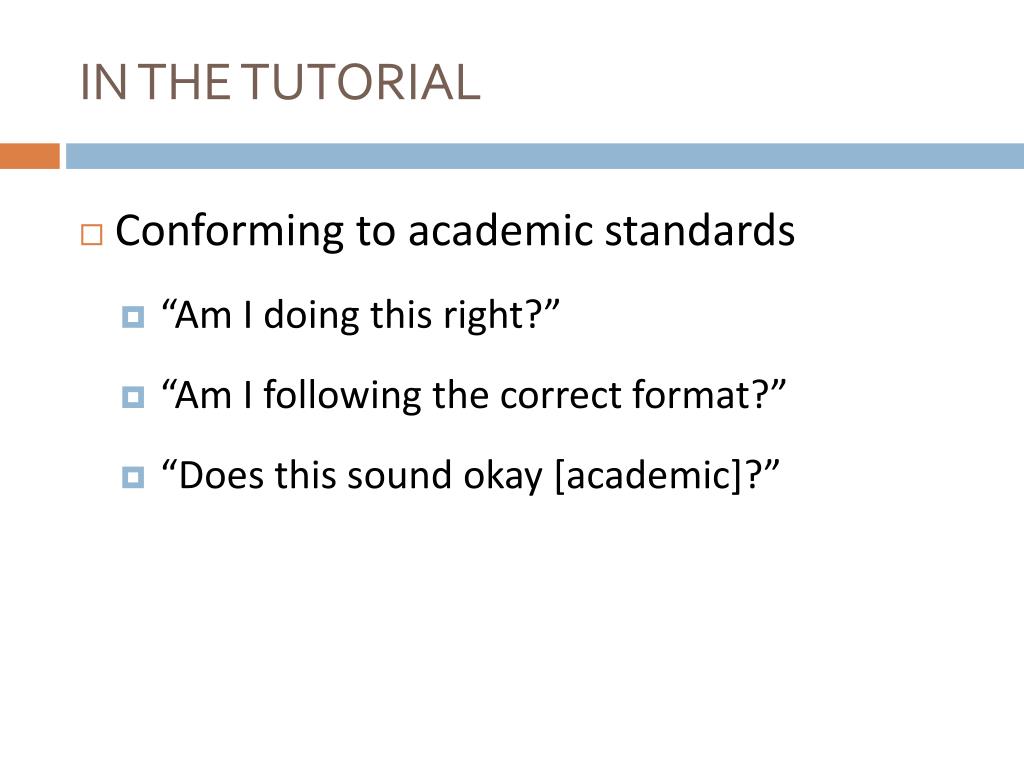 IN THE TUTORIAL

Conforming to academic standards

“Am I doing this right?”

“Am I following the correct format?”

“Does this sound okay [academic]?”